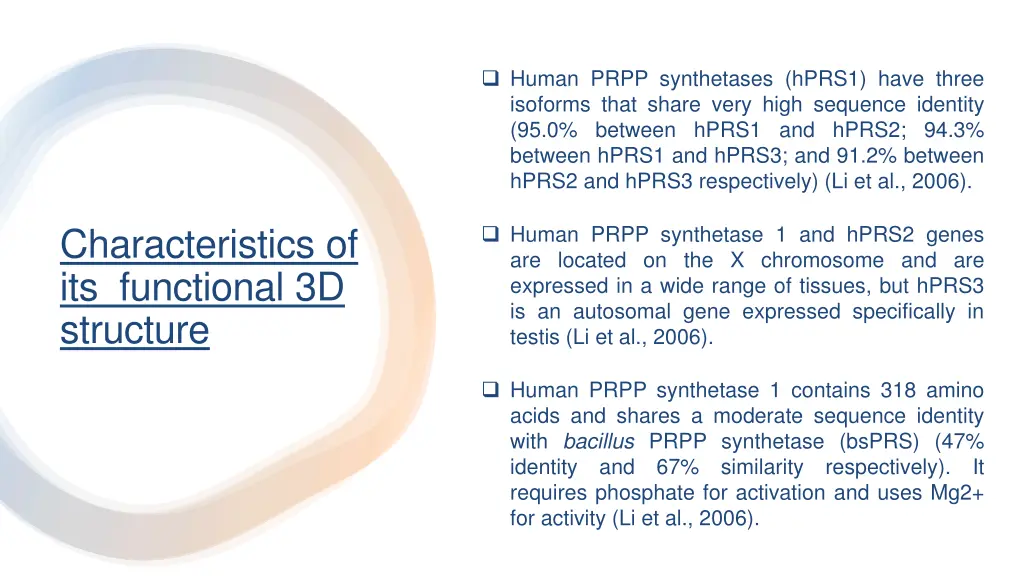 Characteristics of its functional 3D structure

❑ Human PRPP synthetases (hPRS1) have three isoforms that share very high sequence identity (95.0% between hPRS1 and hPRS2; 94.3% between hPRS1 and hPRS3; and 91.2% between hPRS2 and hPRS3 respectively) (Li et al., 2006).

❑ Human PRPP synthetase 1 and hPRS2 genes are located on the X chromosome and are expressed in a wide range of tissues, but hPRS3 is an autosomal gene expressed specifically in testis (Li et al., 2006).

❑ Human PRPP synthetase 1 contains 318 amino acids and shares a moderate sequence identity with bacillus PRPP synthetase (bsPRS) (47% identity and 67% similarity respectively). It requires phosphate for activation and uses Mg2+ for activity (Li et al., 2006).